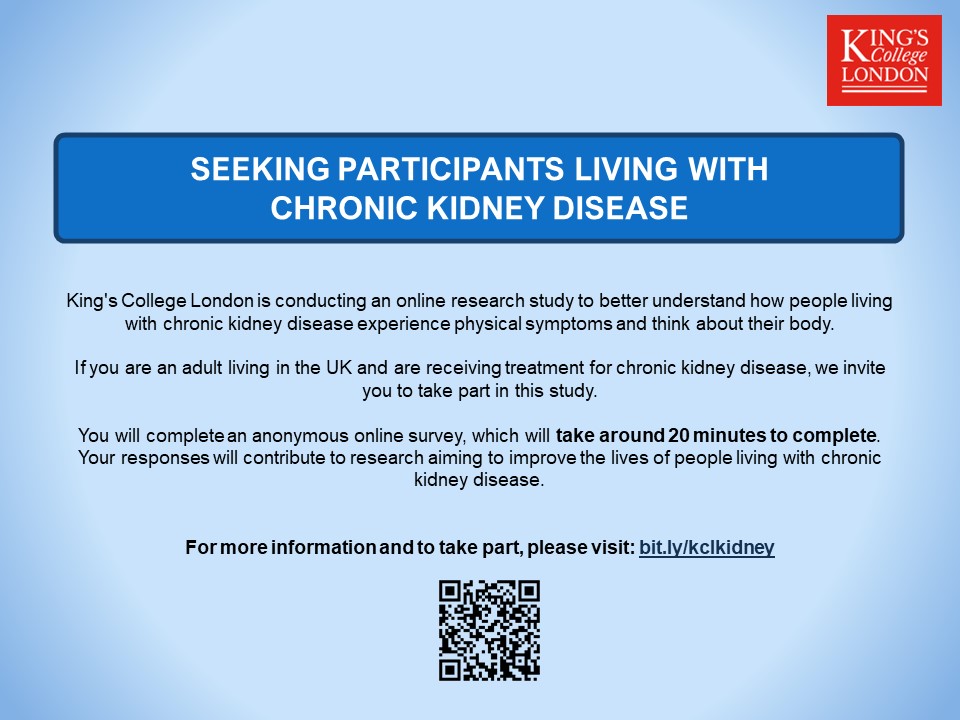 KING'S College LONDON

SEEKING PARTICIPANTS LIVING WITH CHRONIC KIDNEY DISEASE

King's College London is conducting an online research study to better understand how people living with chronic kidney disease experience physical symptoms and think about their body.

If you are an adult living in the UK and are receiving treatment for chronic kidney disease, we invite you to take part in this study.

You will complete an anonymous online survey, which will take around 20 minutes to complete. Your responses will contribute to research aiming to improve the lives of people living with chronic kidney disease.

For more information and to take part, please visit: bit.ly/kclkidney